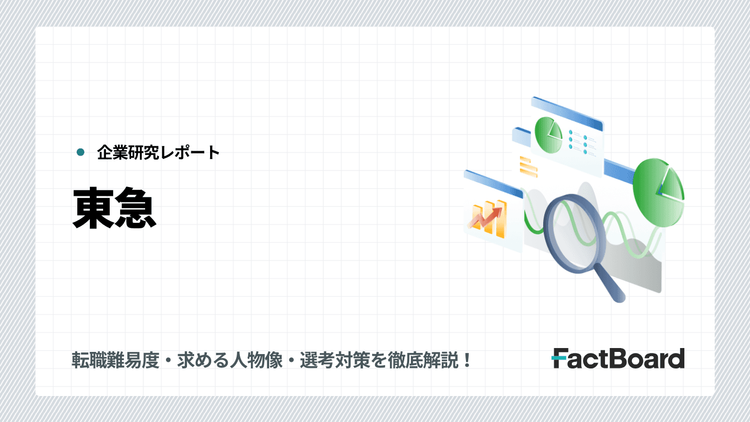 企業研究レポート

東急

転職難易度・求める人物像・選考対策を徹底解説！

FactBoard